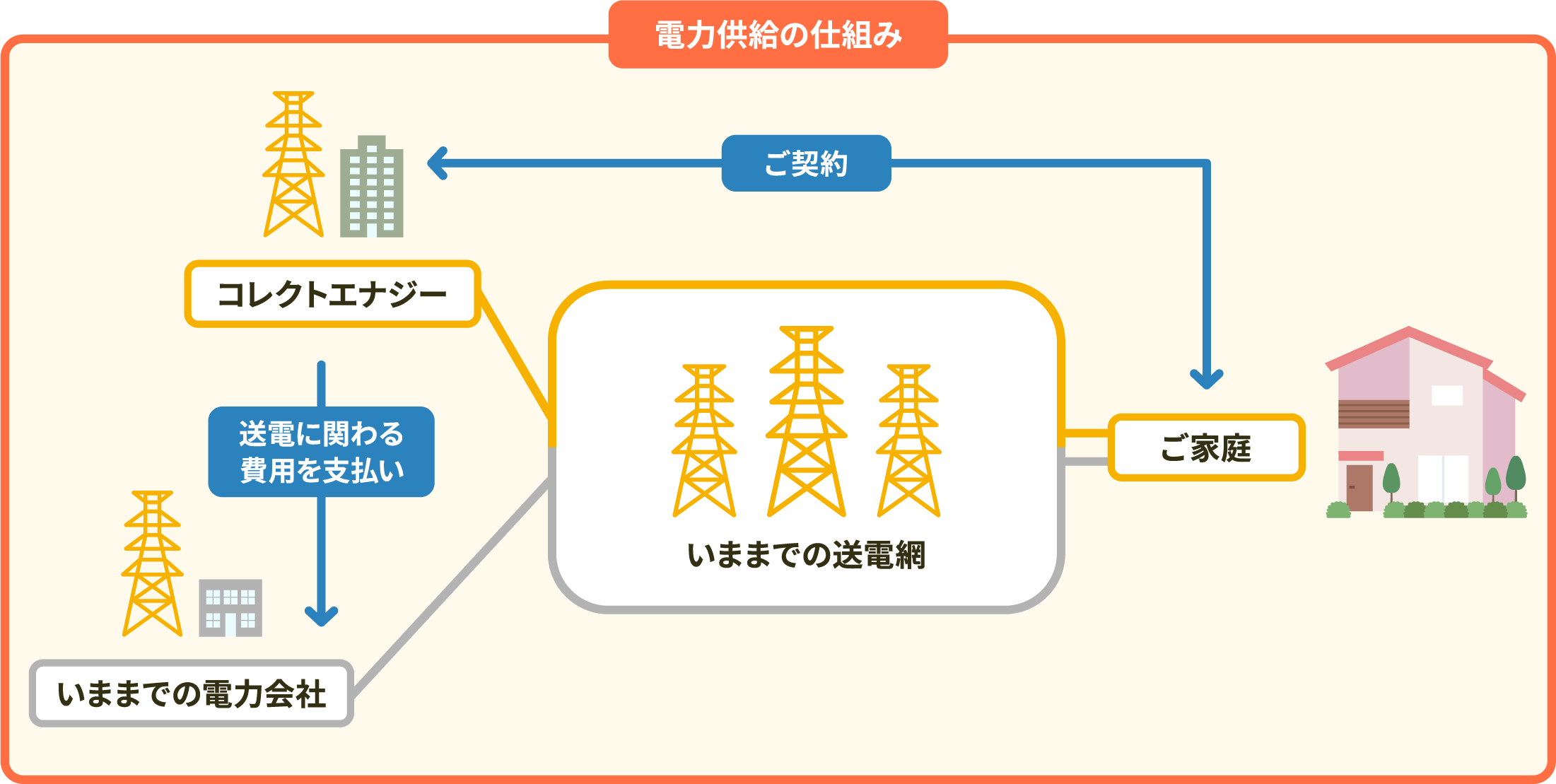 電力供給の仕組み

ご契約

コレクトエナジー

送電に関わる費用を支払い

いままでの電力会社

いままでの送電網

ご家庭